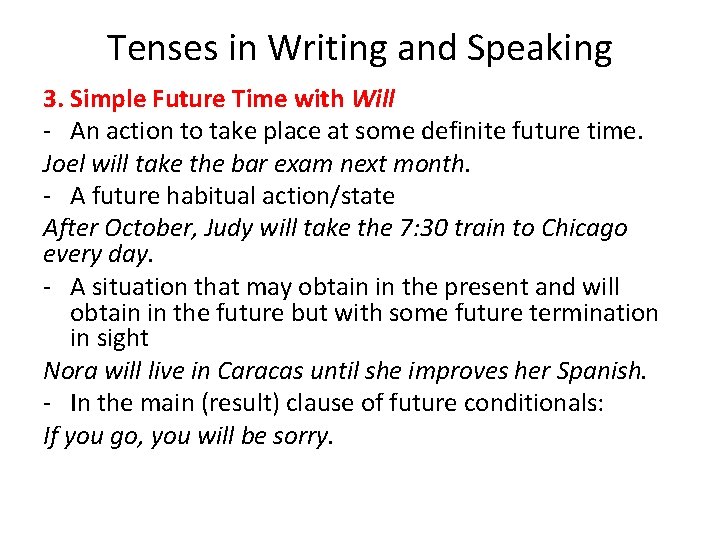 Tenses in Writing and Speaking

3. Simple Future Time with Will

- An action to take place at some definite future time.

Joel will take the bar exam next month.

- A future habitual action/state

After October, Judy will take the 7:30 train to Chicago every day.

- A situation that may obtain in the present and will obtain in the future but with some future termination in sight

Nora will live in Caracas until she improves her Spanish.

- In the main (result) clause of future conditionals:

If you go, you will be sorry.